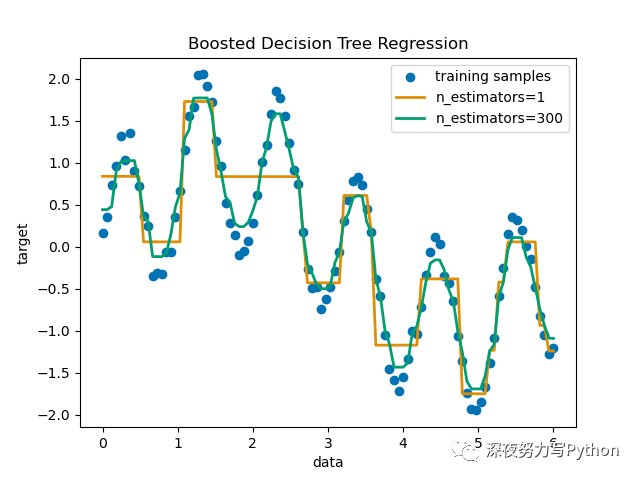 Boosted Decision Tree Regression

training samples
n_estimators=1
n_estimators=300

target

2.0
1.5
1.0
0.5
0.0
−0.5
−1.0
−1.5
−2.0

0
1
2
3
4
5
6

data

深夜努力写Python